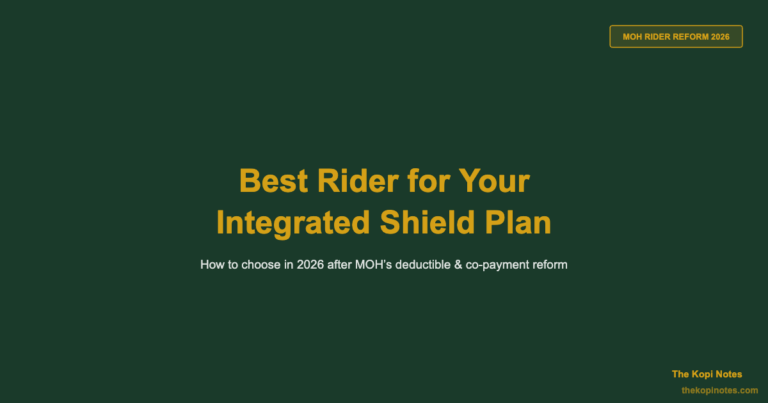 MOH RIDER REFORM 2026

Best Rider for Your Integrated Shield Plan

How to choose in 2026 after MOH's deductible & co-payment reform

The Kopi Notes
thekopinotes.com